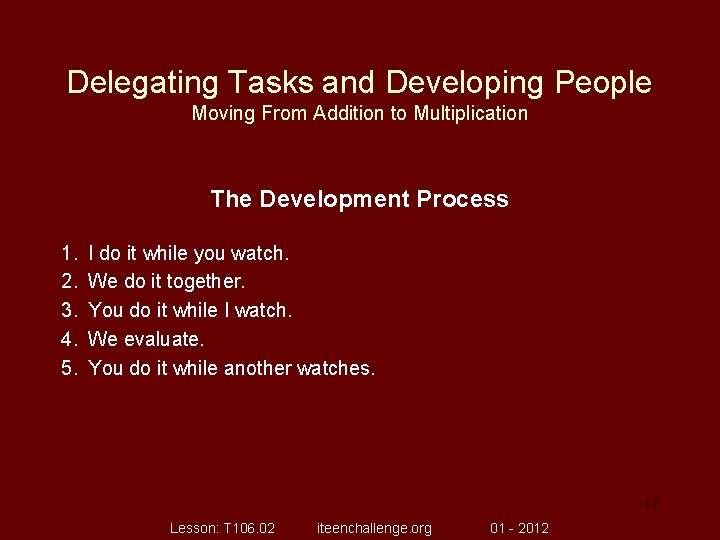 Delegating Tasks and Developing People
Moving From Addition to Multiplication

The Development Process

1. I do it while you watch.
2. We do it together.
3. You do it while I watch.
4. We evaluate.
5. You do it while another watches.

17

Lesson: T106.02 iteenchallenge.org 01 - 2012